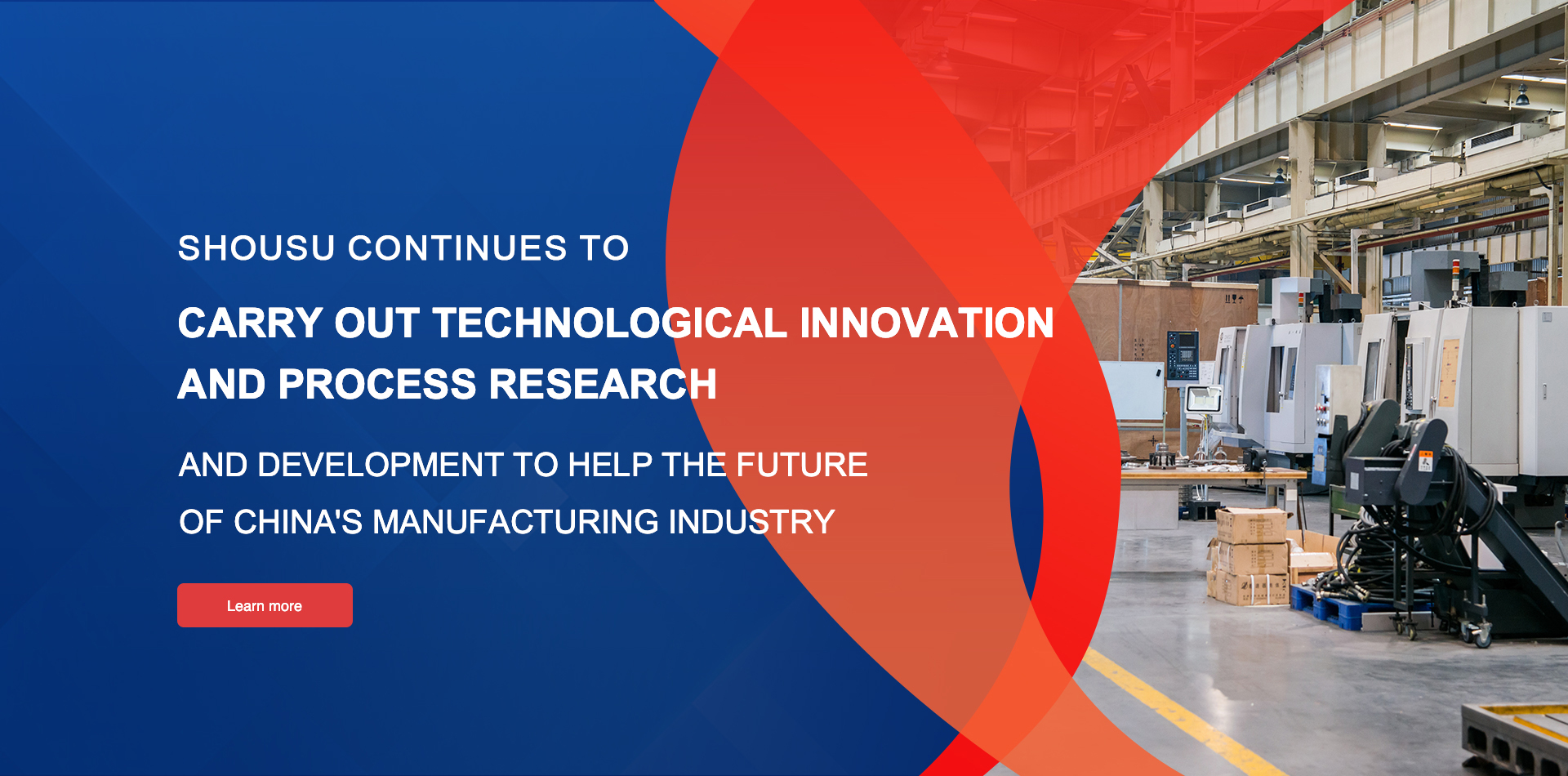 SHOUSU CONTINUES TO

CARRY OUT TECHNOLOGICAL INNOVATION AND PROCESS RESEARCH

AND DEVELOPMENT TO HELP THE FUTURE OF CHINA'S MANUFACTURING INDUSTRY

Learn more